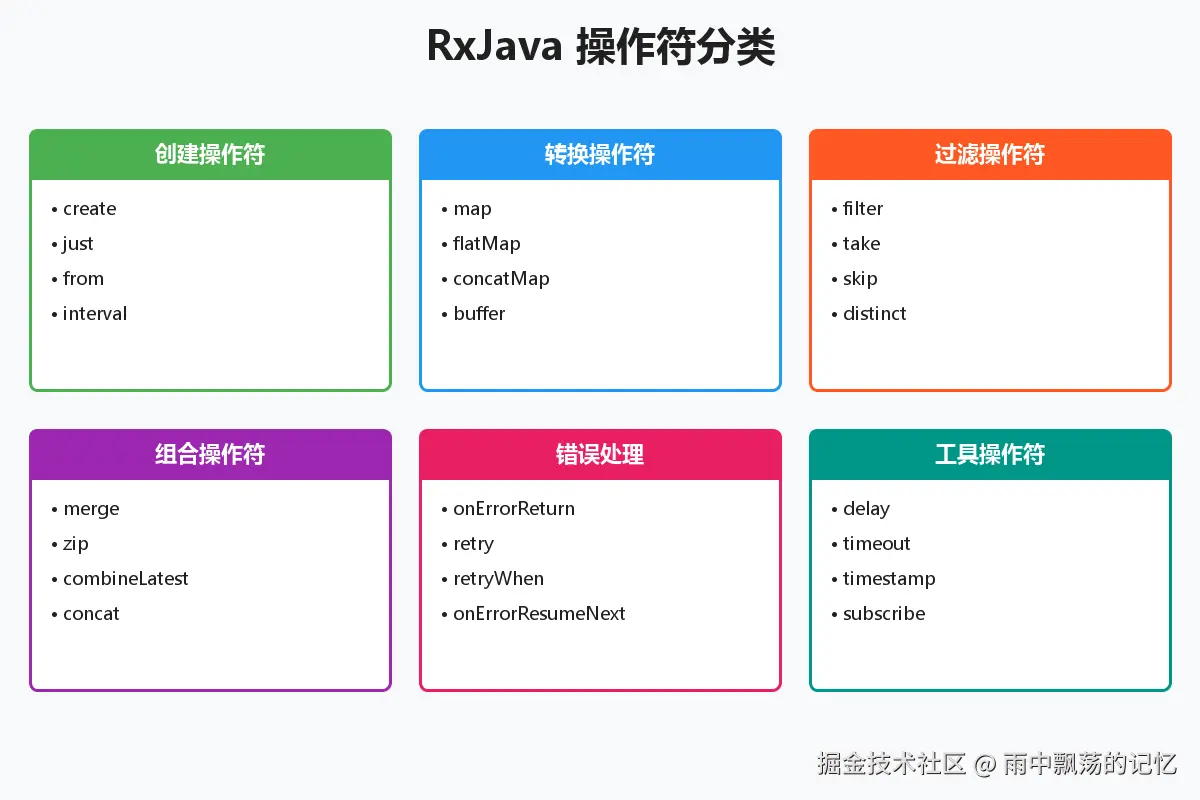 RxJava 操作符分类

创建操作符
• create
• just
• from
• interval

转换操作符
• map
• flatMap
• concatMap
• buffer

过滤操作符
• filter
• take
• skip
• distinct

组合操作符
• merge
• zip
• combineLatest
• concat

错误处理
• onErrorReturn
• retry
• retryWhen
• onErrorResumeNext

工具操作符
• delay
• timeout
• timestamp
• subscribe

掘金技术社区 @ 雨中飘荡的记忆